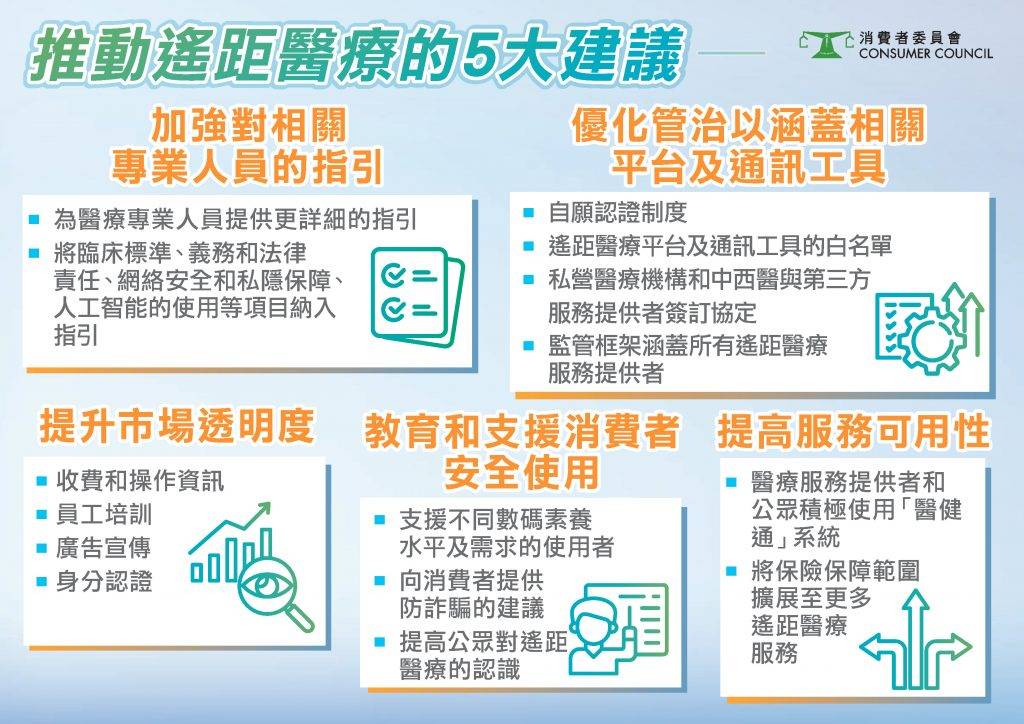 推動遙距醫療的5大建議

消費者委員會
CONSUMER COUNCIL

加強對相關專業人員的指引

▪ 為醫療專業人員提供更詳細的指引
▪ 將臨床標準、義務和法律責任、網絡安全和私隱保障、人工智能的使用等項目納入指引

優化管治以涵蓋相關平台及通訊工具

▪ 自願認證制度
▪ 遙距醫療平台及通訊工具的白名單
▪ 私營醫療機構和中西醫與第三方服務提供者簽訂協定
▪ 監管框架涵蓋所有遙距醫療服務提供者

提升市場透明度

▪ 收費和操作資訊
▪ 員工培訓
▪ 廣告宣傳
▪ 身分認證

教育和支援消費者安全使用

▪ 支援不同數碼素養水平及需求的使用者
▪ 向消費者提供防詐騙的建議
▪ 提高公眾對遙距醫療的認識

提高服務可用性

▪ 醫療服務提供者和公眾積極使用「醫健通」系統
▪ 將保險保障範圍擴展至更多遙距醫療服務